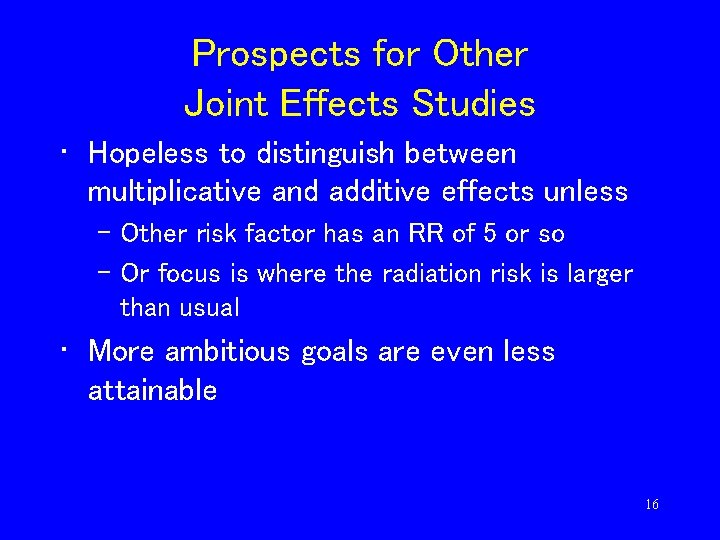 Prospects for Other Joint Effects Studies

• Hopeless to distinguish between multiplicative and additive effects unless
 – Other risk factor has an RR of 5 or so
 – Or focus is where the radiation risk is larger than usual
• More ambitious goals are even less attainable

16